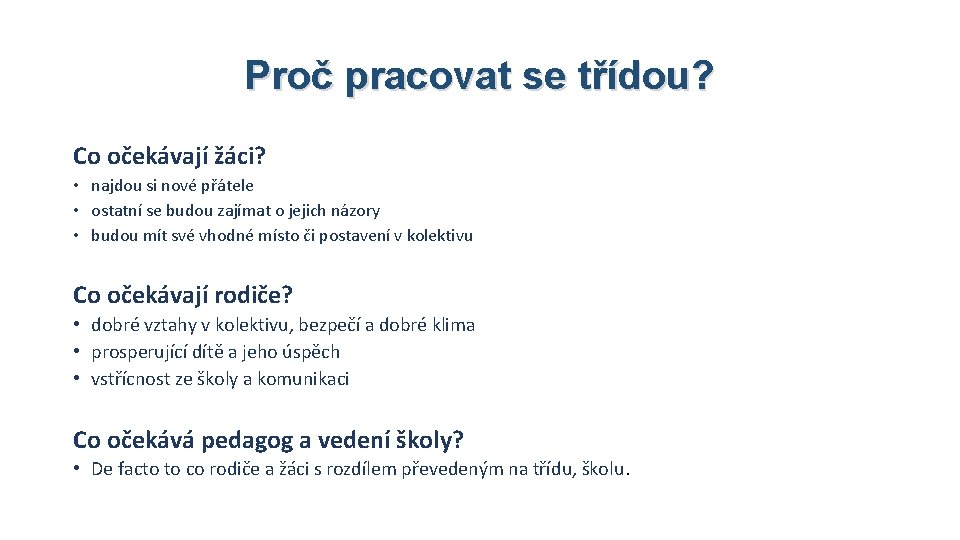 Proč pracovat se třídou?

Co očekávají žáci?

• najdou si nové přátele
• ostatní se budou zajímat o jejich názory
• budou mít své vhodné místo či postavení v kolektivu

Co očekávají rodiče?

• dobré vztahy v kolektivu, bezpečí a dobré klima
• prosperující dítě a jeho úspěch
• vstřícnost ze školy a komunikaci

Co očekává pedagog a vedení školy?

• De facto to co rodiče a žáci s rozdílem převedeným na třídu, školu.